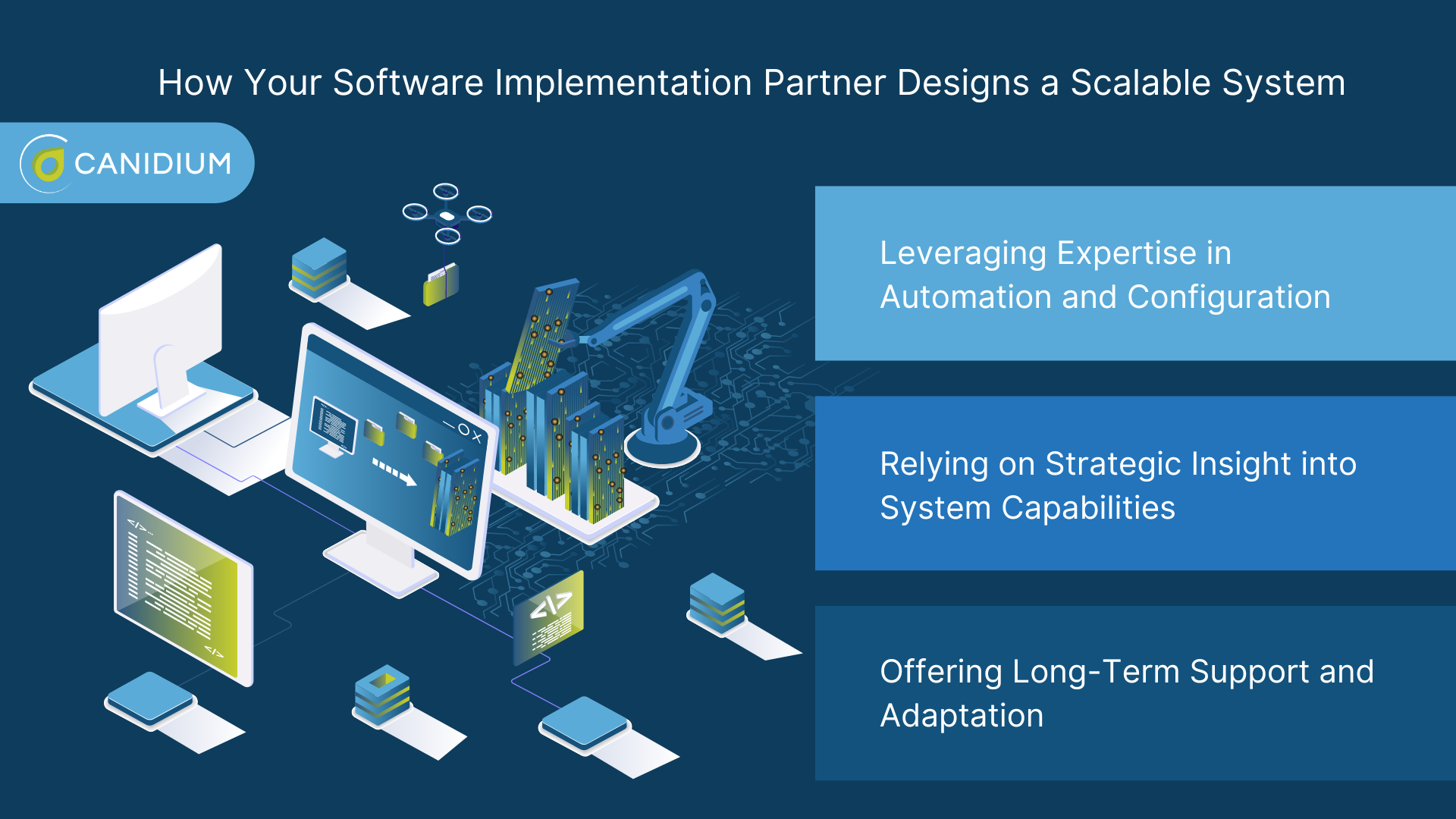 How Your Software Implementation Partner Designs a Scalable System

CANIDIUM

Leveraging Expertise in Automation and Configuration

Relying on Strategic Insight into System Capabilities

Offering Long-Term Support and Adaptation